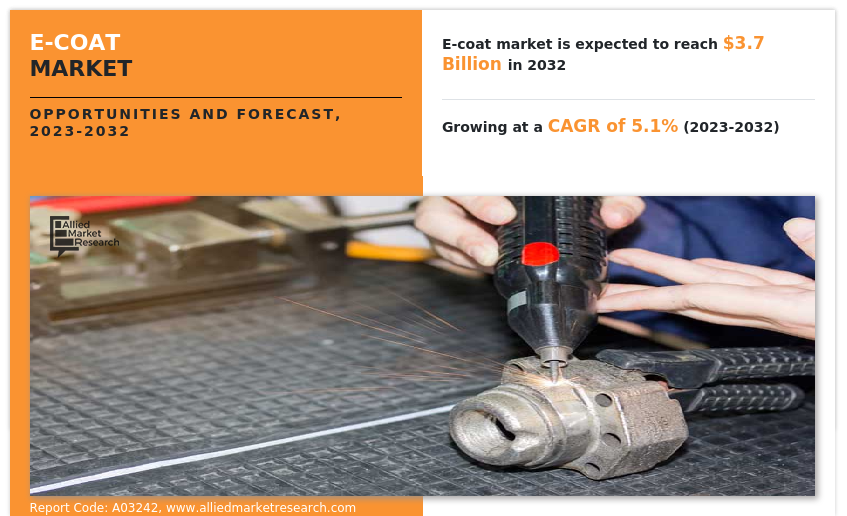 E-COAT
MARKET

OPPORTUNITIES AND FORECAST, 2023-2032

E-coat market is expected to reach $3.7 Billion in 2032

Growing at a CAGR of 5.1% (2023-2032)

Allied Market Research

Report Code: A03242, www.alliedmarketresearch.com